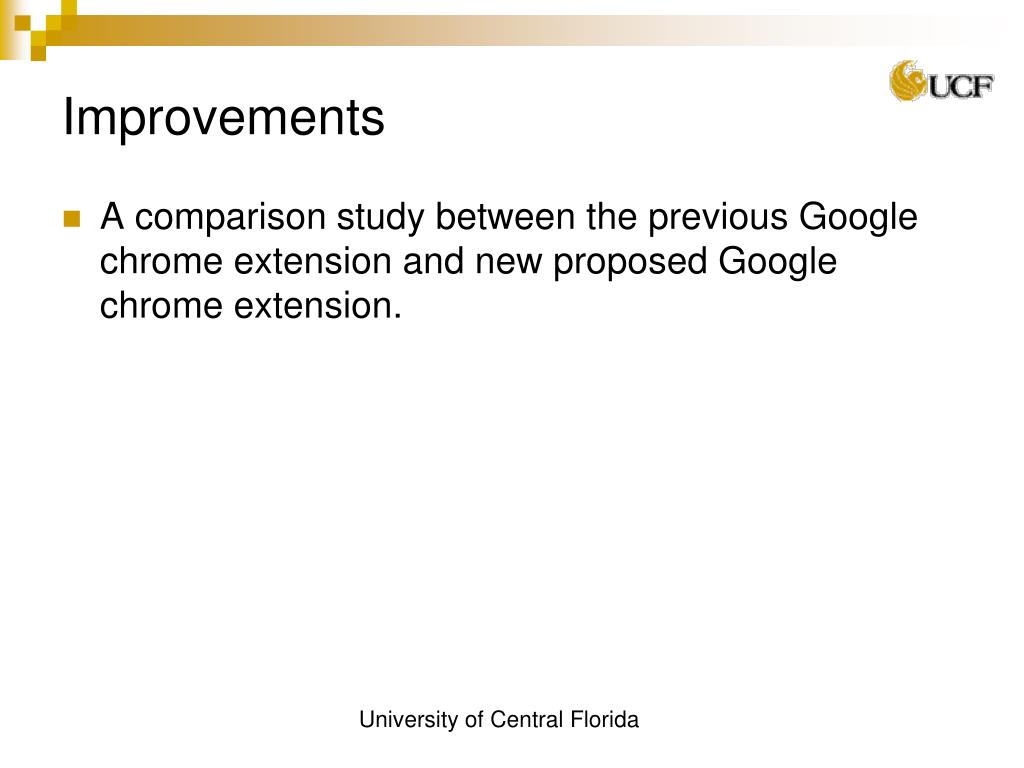 UCF

Improvements

A comparison study between the previous Google chrome extension and new proposed Google chrome extension.

University of Central Florida